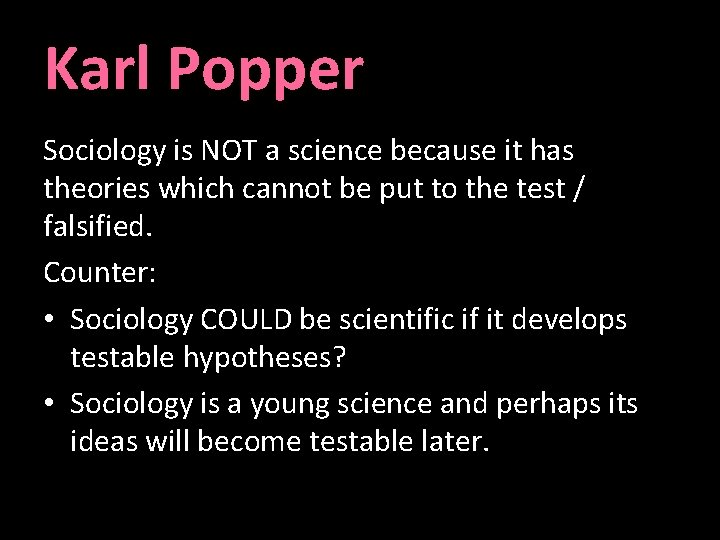 Karl Popper

Sociology is NOT a science because it has theories which cannot be put to the test / falsified.

Counter:

• Sociology COULD be scientific if it develops testable hypotheses?
• Sociology is a young science and perhaps its ideas will become testable later.